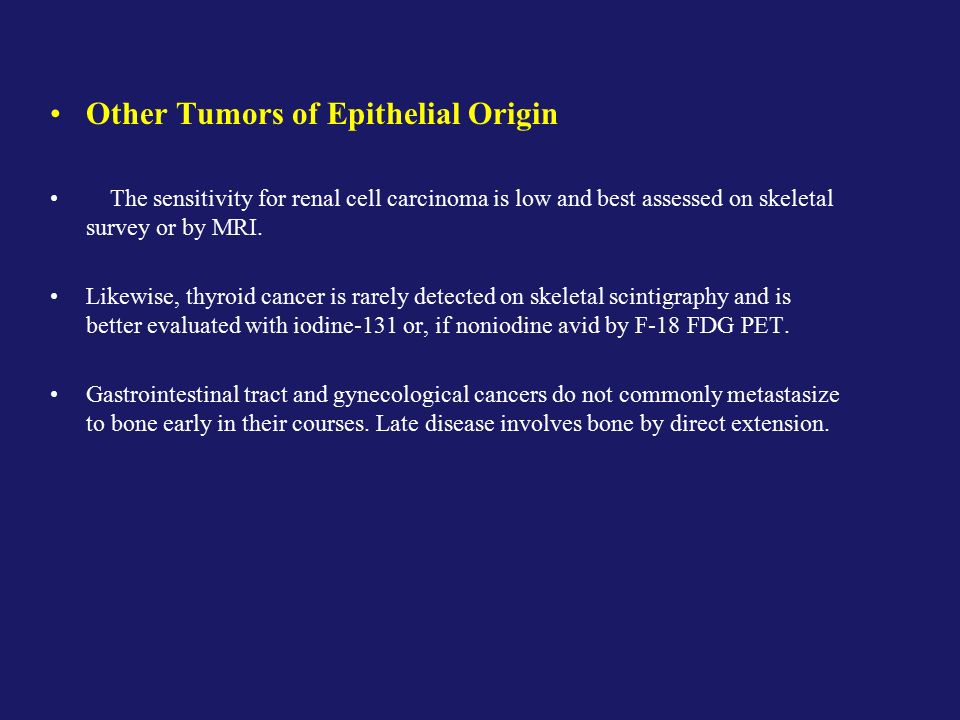 • Other Tumors of Epithelial Origin

• The sensitivity for renal cell carcinoma is low and best assessed on skeletal survey or by MRI.

• Likewise, thyroid cancer is rarely detected on skeletal scintigraphy and is better evaluated with iodine-131 or, if noniodine avid by F-18 FDG PET.

• Gastrointestinal tract and gynecological cancers do not commonly metastasize to bone early in their courses. Late disease involves bone by direct extension.